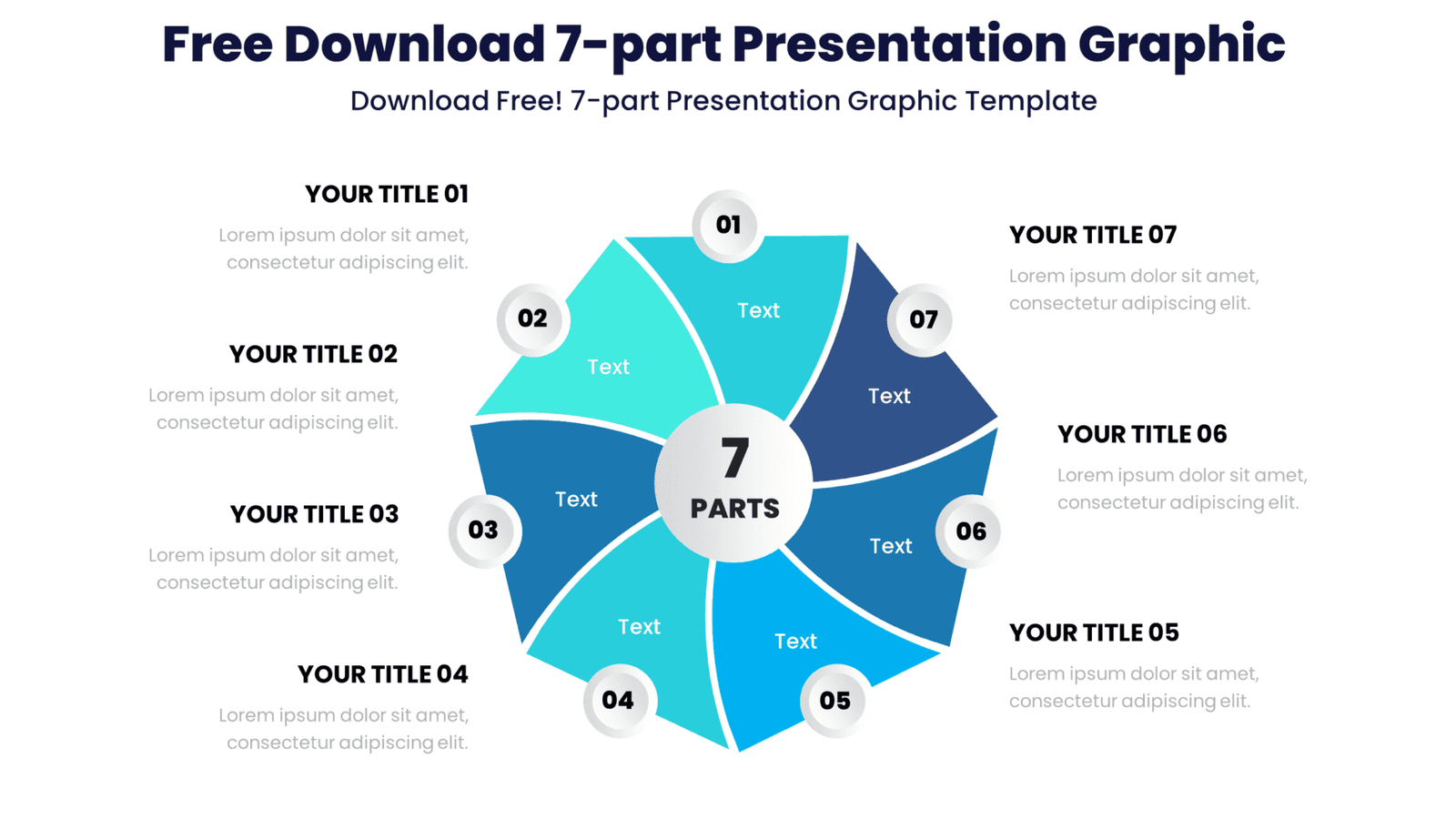 Free Download 7-part Presentation Graphic

Download Free! 7-part Presentation Graphic Template

YOUR TITLE 01

Lorem ipsum dolor sit amet, consectetur adipiscing elit.

YOUR TITLE 02

Lorem ipsum dolor sit amet, consectetur adipiscing elit.

YOUR TITLE 03

Lorem ipsum dolor sit amet, consectetur adipiscing elit.

YOUR TITLE 04

Lorem ipsum dolor sit amet, consectetur adipiscing elit.

01

Text

02

Text

03

Text

04

Text

05

Text

06

Text

07

Text

7

PARTS

YOUR TITLE 07

Lorem ipsum dolor sit amet, consectetur adipiscing elit.

YOUR TITLE 06

Lorem ipsum dolor sit amet, consectetur adipiscing elit.

YOUR TITLE 05

Lorem ipsum dolor sit amet, consectetur adipiscing elit.